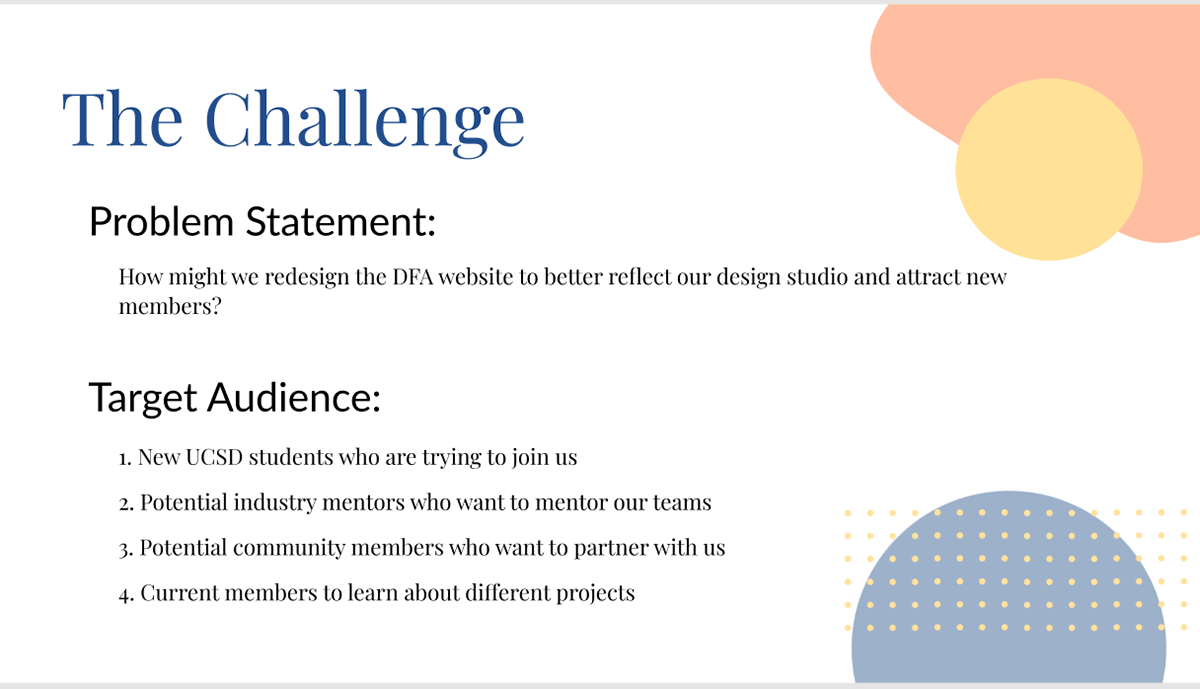 The Challenge

Problem Statement:

How might we redesign the DFA website to better reflect our design studio and attract new members?

Target Audience:

1. New UCSD students who are trying to join us
2. Potential industry mentors who want to mentor our teams
3. Potential community members who want to partner with us
4. Current members to learn about different projects